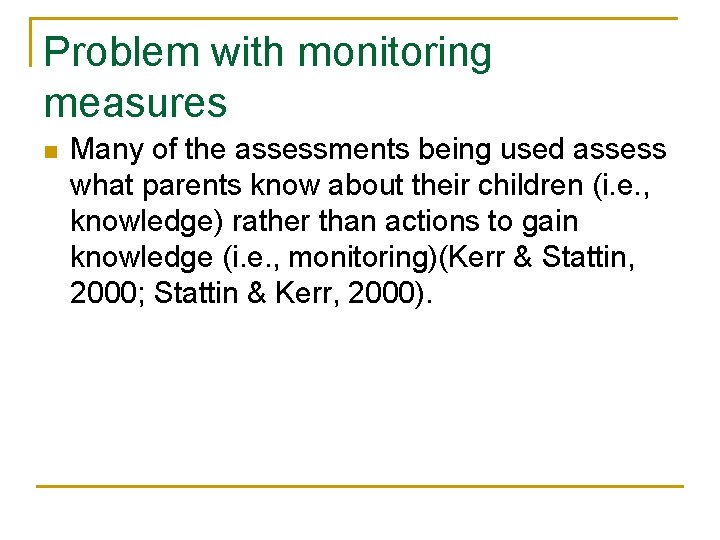 Problem with monitoring measures

Many of the assessments being used assess what parents know about their children (i.e., knowledge) rather than actions to gain knowledge (i.e., monitoring)(Kerr & Stattin, 2000; Stattin & Kerr, 2000).